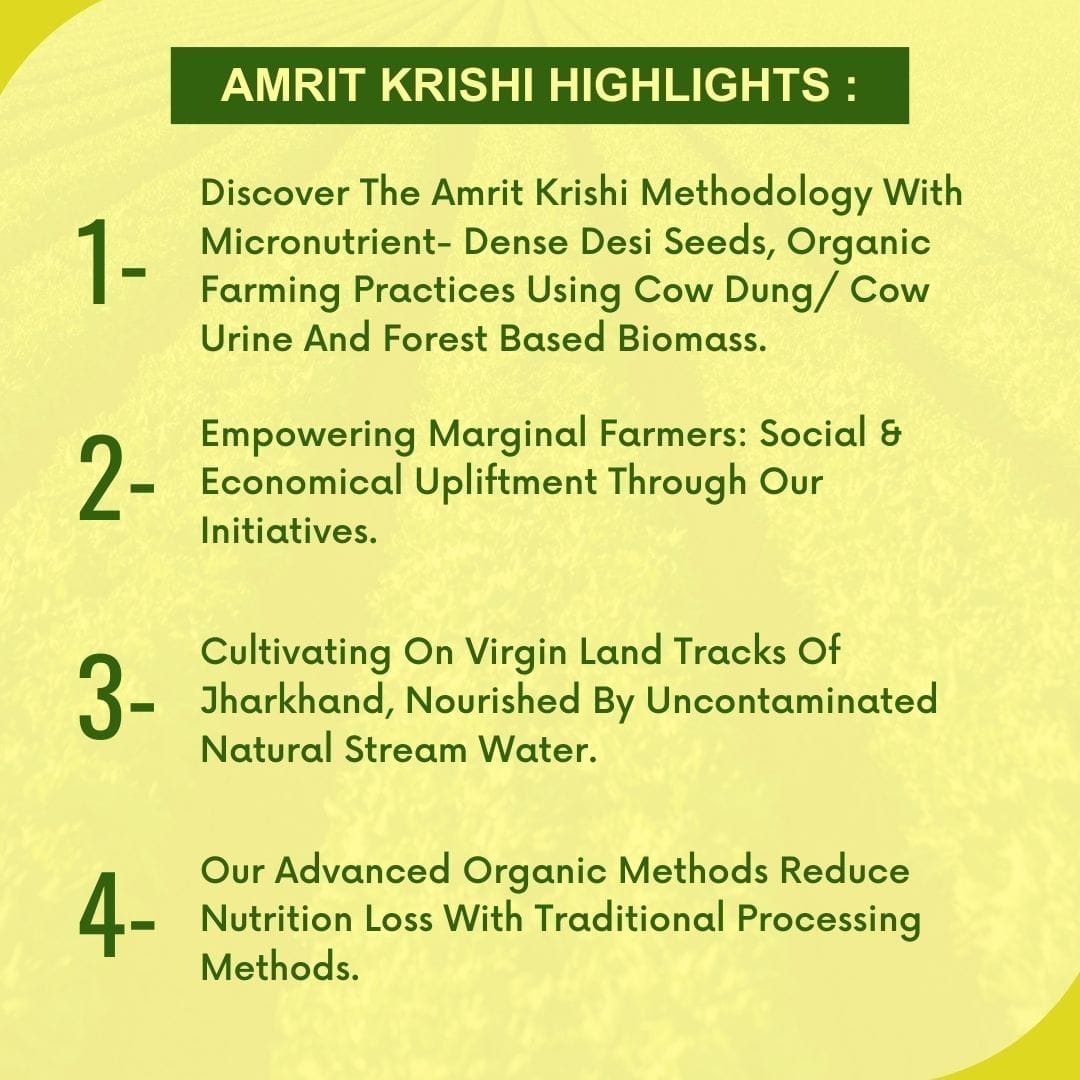 AMRIT KRISHI HIGHLIGHTS :

1- Discover The Amrit Krishi Methodology With Micronutrient- Dense Desi Seeds, Organic Farming Practices Using Cow Dung/ Cow Urine And Forest Based Biomass.

2- Empowering Marginal Farmers: Social & Economical Upliftment Through Our Initiatives.

3- Cultivating On Virgin Land Tracks Of Jharkhand, Nourished By Uncontaminated Natural Stream Water.

4- Our Advanced Organic Methods Reduce Nutrition Loss With Traditional Processing Methods.